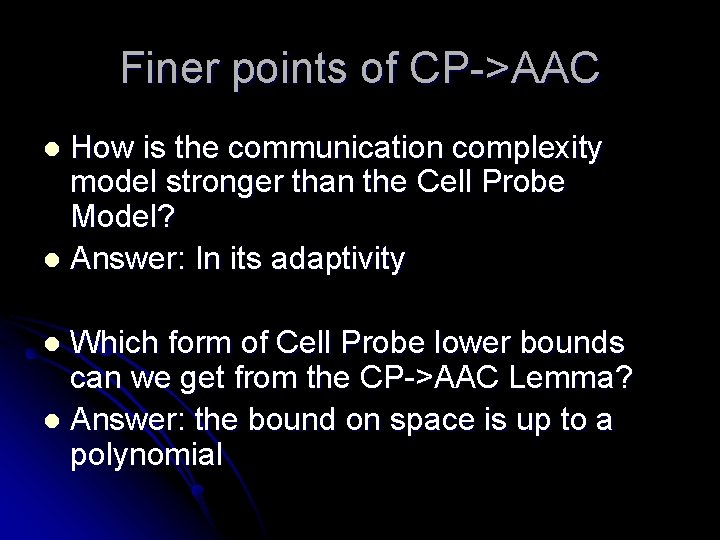 Finer points of CP->AAC

- How is the communication complexity model stronger than the Cell Probe Model?
- Answer: In its adaptivity

- Which form of Cell Probe lower bounds can we get from the CP->AAC Lemma?
- Answer: the bound on space is up to a polynomial